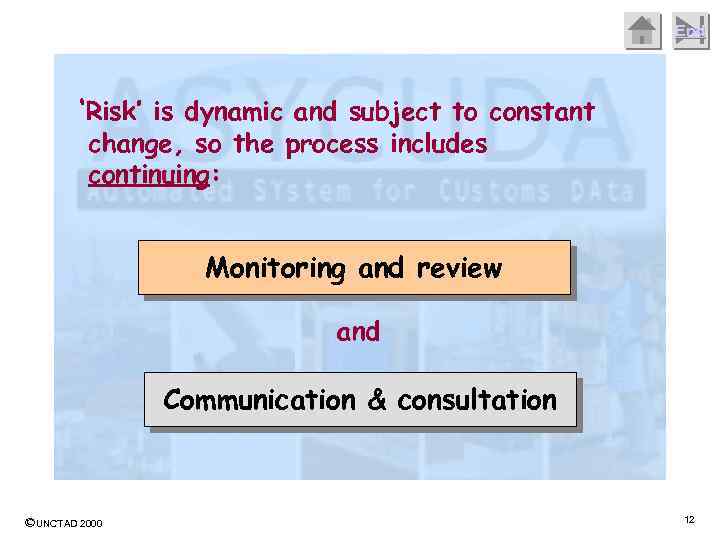 End

ASYCUDA
Automated SYstem for CUstoms DAta

'Risk' is dynamic and subject to constant change, so the process includes continuing:

Monitoring and review

and

Communication & consultation

©UNCTAD 2000

12